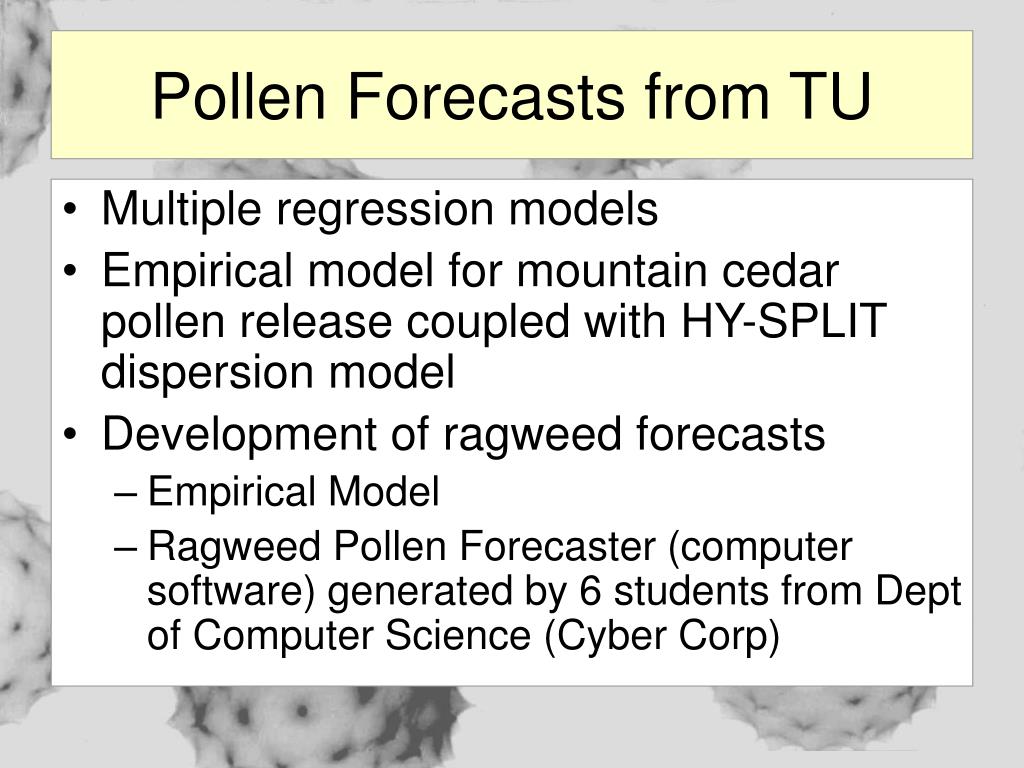 Pollen Forecasts from TU

• Multiple regression models
• Empirical model for mountain cedar pollen release coupled with HY-SPLIT dispersion model
• Development of ragweed forecasts
– Empirical Model
– Ragweed Pollen Forecaster (computer software) generated by 6 students from Dept of Computer Science (Cyber Corp)